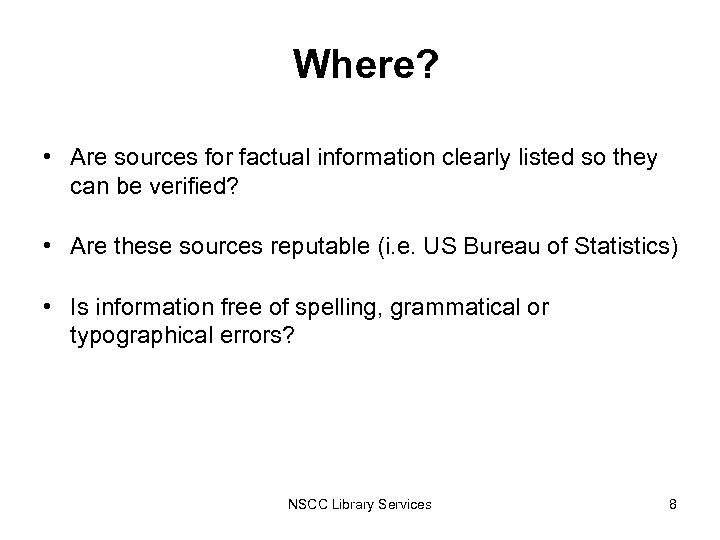 Where?

• Are sources for factual information clearly listed so they can be verified?

• Are these sources reputable (i.e. US Bureau of Statistics)

• Is information free of spelling, grammatical or typographical errors?

NSCC Library Services

8